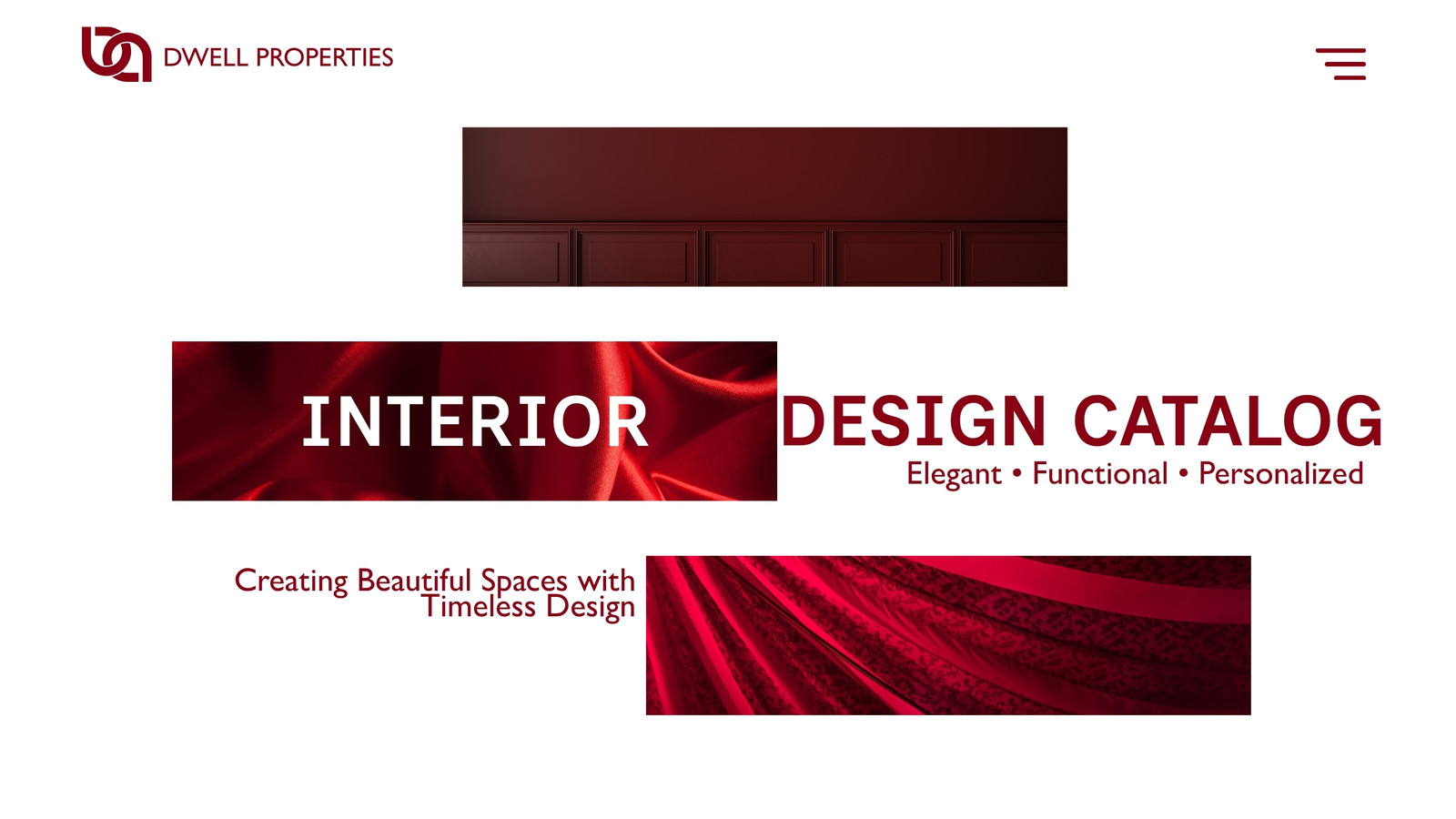 DWELL PROPERTIES

INTERIOR DESIGN CATALOG

Elegant • Functional • Personalized

Creating Beautiful Spaces with Timeless Design